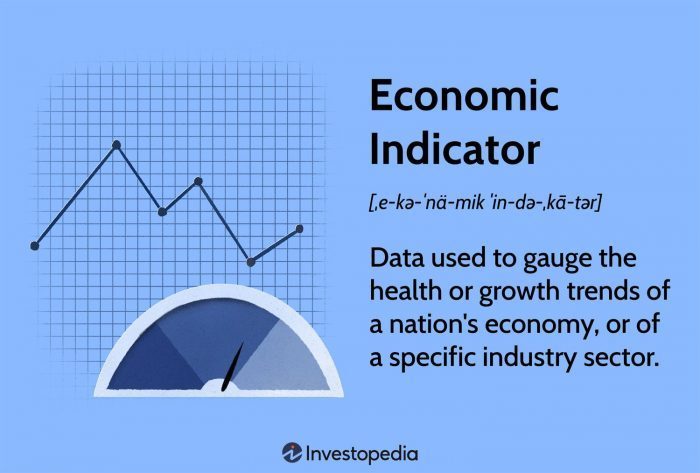 Economic Indicator

[ˌe-kə-ˈnä-mik ˈin-də-ˌkā-tər]

Data used to gauge the health or growth trends of a nation's economy, or of a specific industry sector.

Investopedia